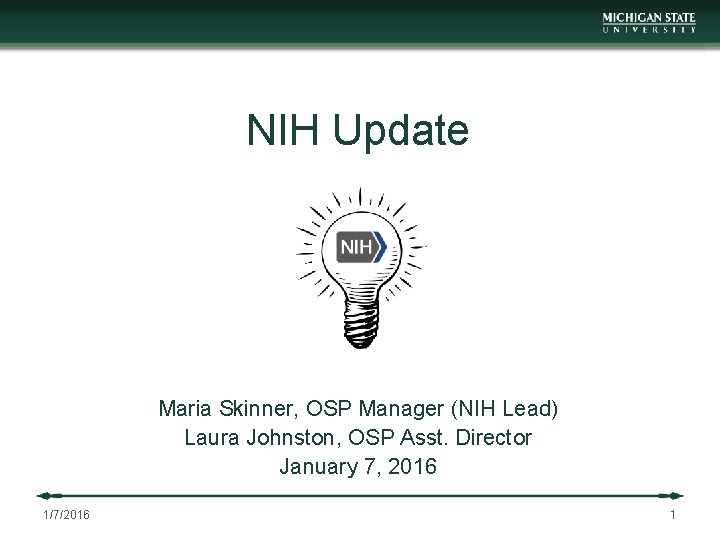 MICHIGAN STATE
UNIVERSITY

NIH Update

NIH

Maria Skinner, OSP Manager (NIH Lead)
Laura Johnston, OSP Asst. Director
January 7, 2016

1/7/2016

1